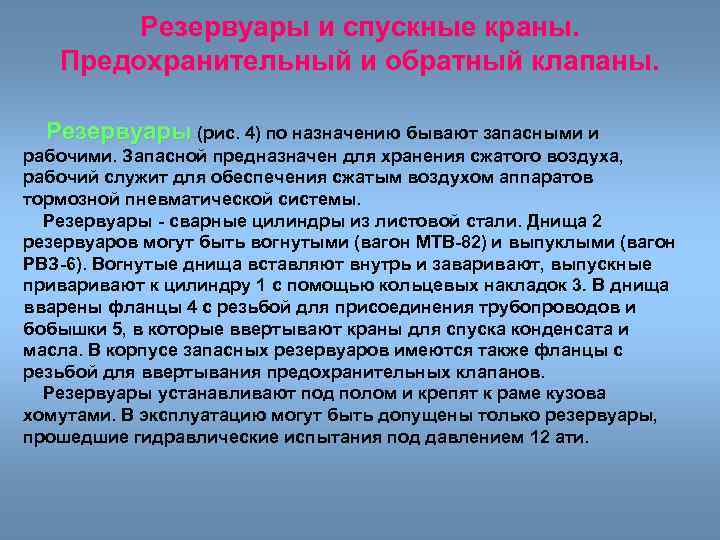 Резервуары и спускные краны. Предохранительный и обратный клапаны.

Резервуары (рис. 4) по назначению бывают запасными и рабочими. Запасной предназначен для хранения сжатого воздуха, рабочий служит для обеспечения сжатым воздухом аппаратов тормозной пневматической системы.

Резервуары - сварные цилиндры из листовой стали. Днища 2 резервуаров могут быть вогнутыми (вагон МТВ-82) и выпуклыми (вагон РВЗ-6). Вогнутые днища вставляют внутрь и заваривают, выпускные приваривают к цилиндру 1 с помощью кольцевых накладок 3. В днища вварены фланцы 4 с резьбой для присоединения трубопроводов и бобышки 5, в которые ввертывают краны для спуска конденсата и масла. В корпусе запасных резервуаров имеются также фланцы с резьбой для ввертывания предохранительных клапанов.

Резервуары устанавливают под полом и крепят к раме кузова хомутами. В эксплуатацию могут быть допущены только резервуары, прошедшие гидравлические испытания под давлением 12 ати.